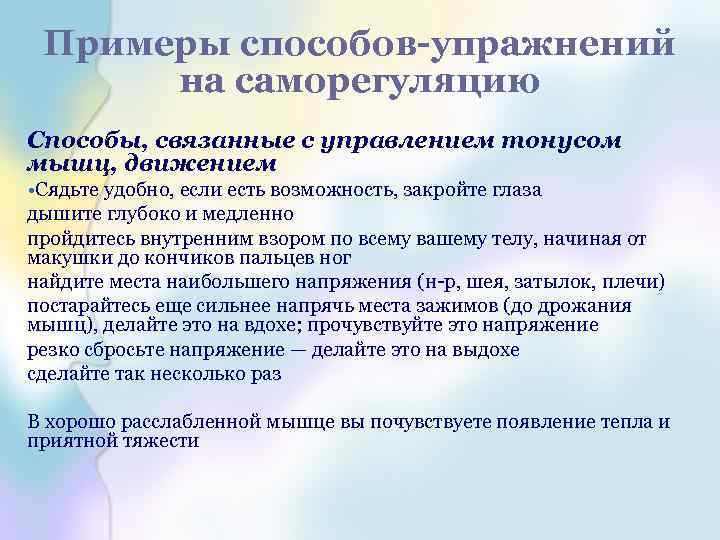 Примеры способов-упражнений на саморегуляцию

Способы, связанные с управлением тонусом мышц, движением

•Сядьте удобно, если есть возможность, закройте глаза

дышите глубоко и медленно

пройдитесь внутренним взором по всему вашему телу, начиная от макушки до кончиков пальцев ног

найдите места наибольшего напряжения (н-р, шея, затылок, плечи)

постарайтесь еще сильнее напрячь места зажимов (до дрожания мышц), делайте это на вдохе; прочувствуйте это напряжение

резко сбросьте напряжение — делайте это на выдохе

сделайте так несколько раз

В хорошо расслабленной мышце вы почувствуете появление тепла и приятной тяжести